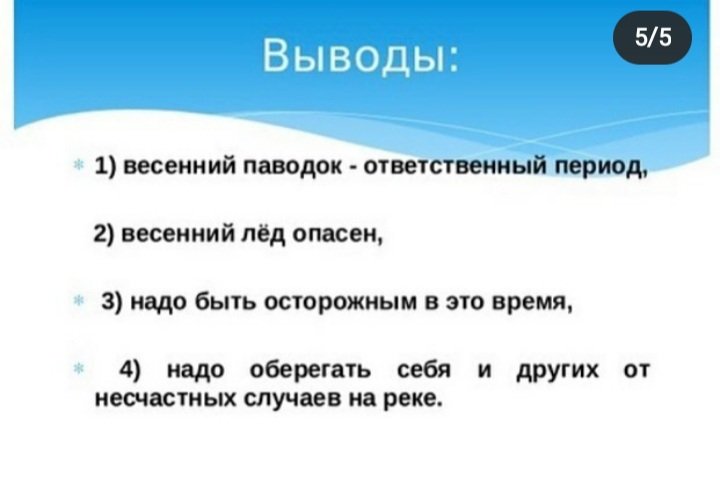 Выводы:

5/5

1) весенний паводок - ответственный период,

2) весенний лёд опасен,

3) надо быть осторожным в это время,

4) надо оберегать себя и других от несчастных случаев на реке.